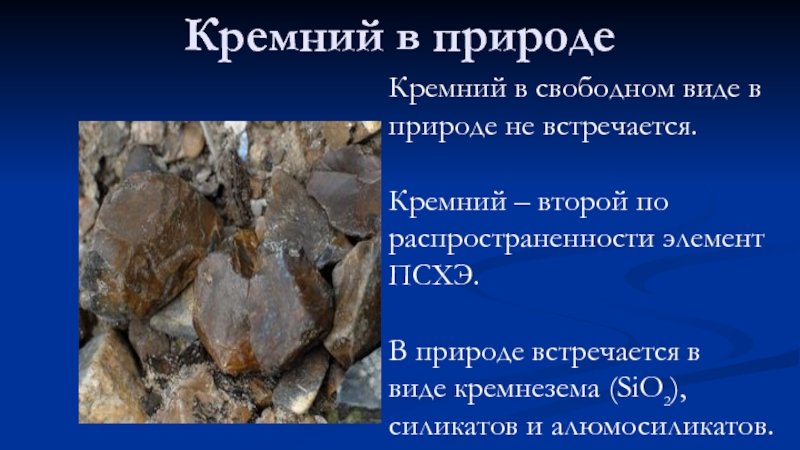 Кремний в природе

Кремний в свободном виде в природе не встречается.

Кремний – второй по распространенности элемент ПСХЭ.

В природе встречается в виде кремнезема ($SiO_2$), силикатов и алюмосиликатов.